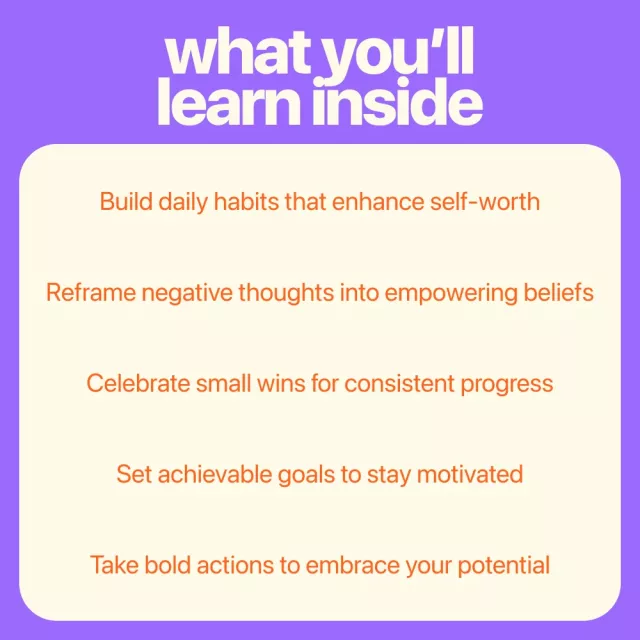 what you'll learn inside

Build daily habits that enhance self-worth

Reframe negative thoughts into empowering beliefs

Celebrate small wins for consistent progress

Set achievable goals to stay motivated

Take bold actions to embrace your potential